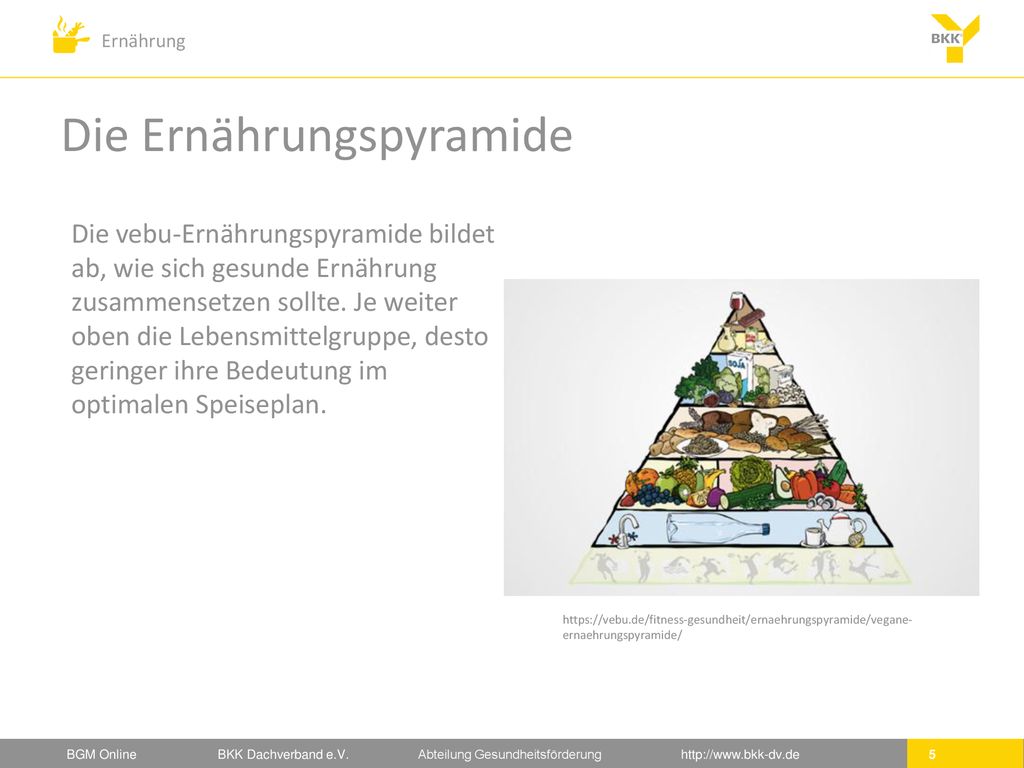 Ernährung

BKK

Die Ernährungspyramide

Die vebu-Ernährungspyramide bildet ab, wie sich gesunde Ernährung zusammensetzen sollte. Je weiter oben die Lebensmittelgruppe, desto geringer ihre Bedeutung im optimalen Speiseplan.

SOJA

https://vebu.de/fitness-gesundheit/ernaehrungspyramide/vegane-ernaehrungspyramide/

BGM Online BKK Dachverband e.V. Abteilung Gesundheitsförderung http://www.bkk-dv.de 5